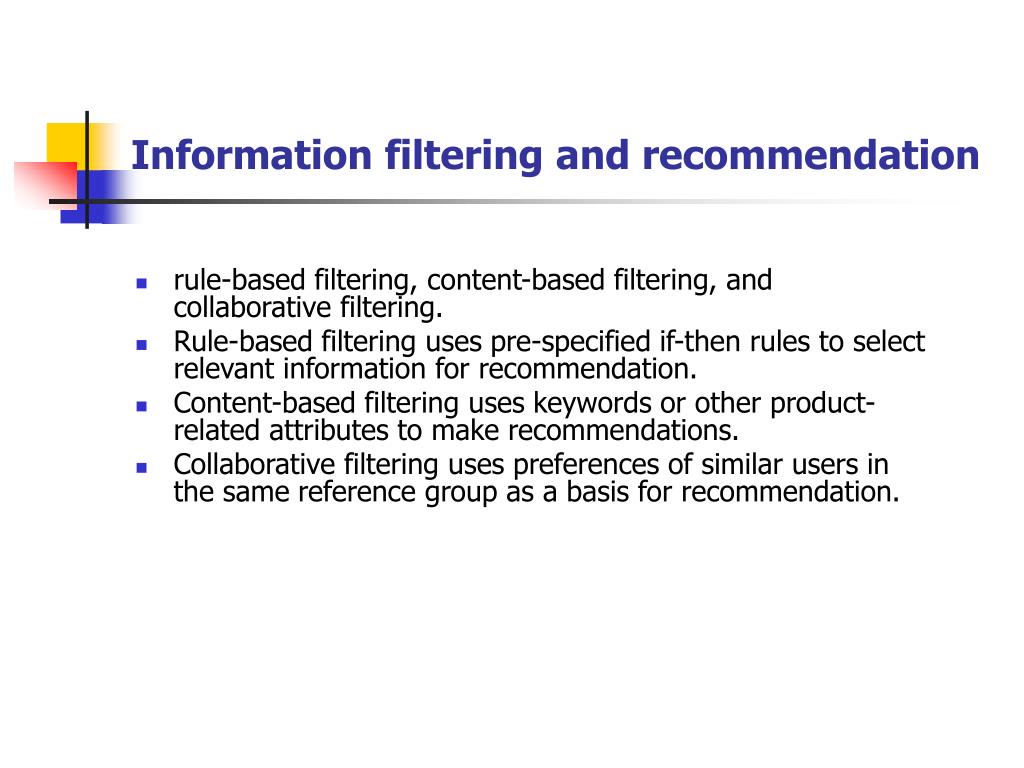 Information filtering and recommendation

- rule-based filtering, content-based filtering, and collaborative filtering.
- Rule-based filtering uses pre-specified if-then rules to select relevant information for recommendation.
- Content-based filtering uses keywords or other product-related attributes to make recommendations.
- Collaborative filtering uses preferences of similar users in the same reference group as a basis for recommendation.